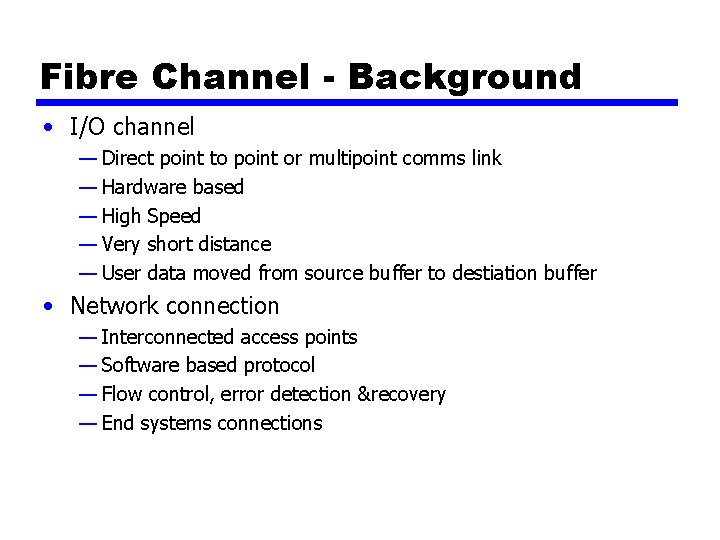 Fibre Channel - Background

• I/O channel
— Direct point to point or multipoint comms link
— Hardware based
— High Speed
— Very short distance
— User data moved from source buffer to destiation buffer

• Network connection
— Interconnected access points
— Software based protocol
— Flow control, error detection &recovery
— End systems connections